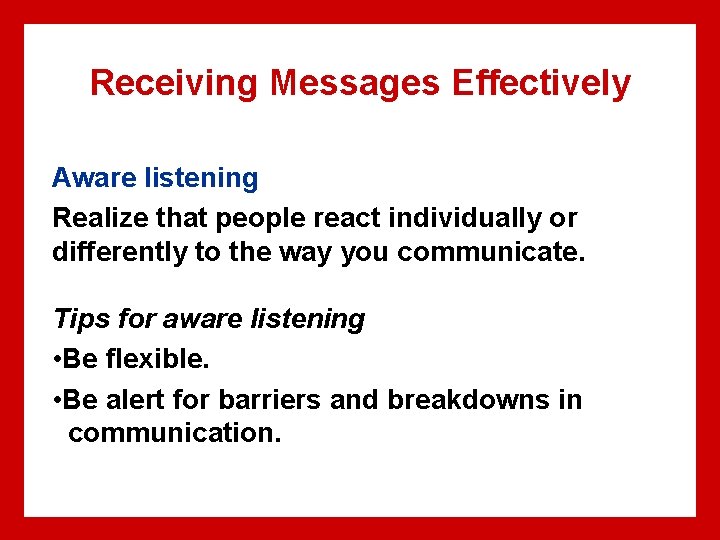 Receiving Messages Effectively

Aware listening

Realize that people react individually or differently to the way you communicate.

Tips for aware listening

•Be flexible.

•Be alert for barriers and breakdowns in communication.